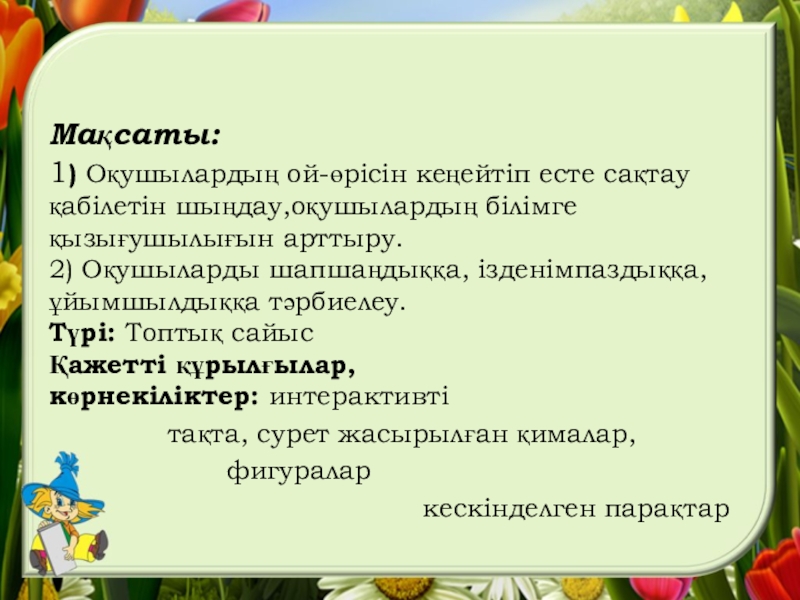 Мақсаты:

1) Оқушылардың ой-өрісін кеңейтіп есте сақтау қабілетін шыңдау,оқушылардың білімге қызығушылығын арттыру.
2) Оқушыларды шапшаңдыққа, ізденімпаздыққа, ұйымшылдыққа тәрбиелеу.
Түрі: Топтық сайыс
Қажетті құрылғылар, көрнекіліктер: интерактивті тақта, сурет жасырылған қималар, фигуралар кескінделген парақтар